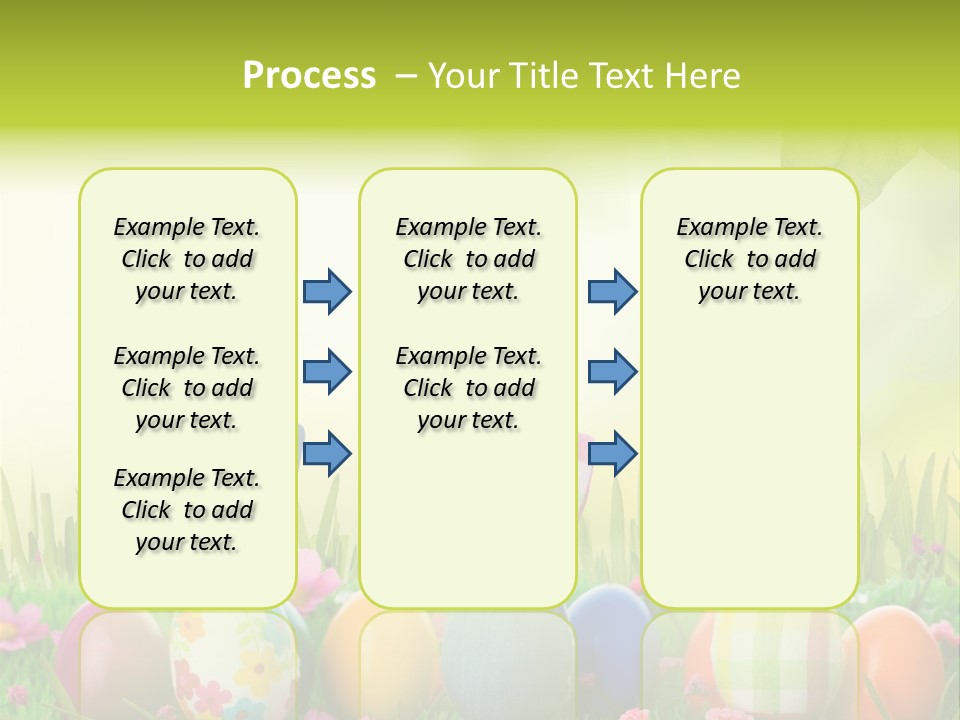 Process – Your Title Text Here

Example Text. Click to add your text.

Example Text. Click to add your text.

Example Text. Click to add your text.

Example Text. Click to add your text.

Example Text. Click to add your text.

Example Text. Click to add your text.